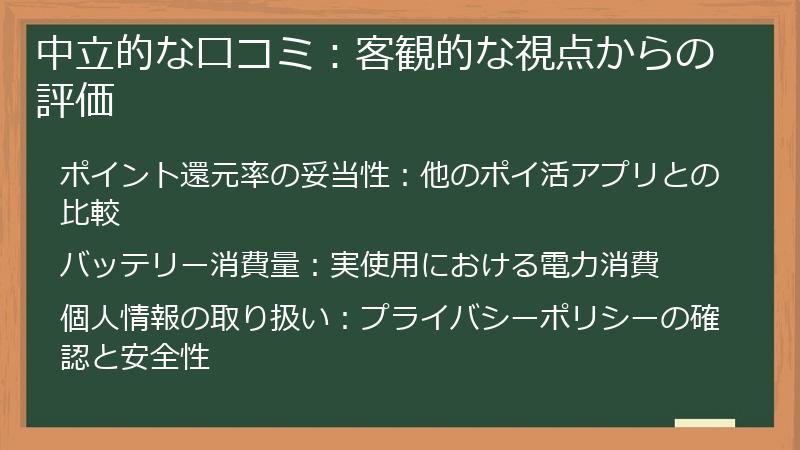 中立的な口コミ：客観的な視点からの評価

ポイント還元率の妥当性：他のポイ活アプリとの比較

バッテリー消費量：実使用における電力消費

個人情報の取り扱い：プライバシーポリシーの確認と安全性